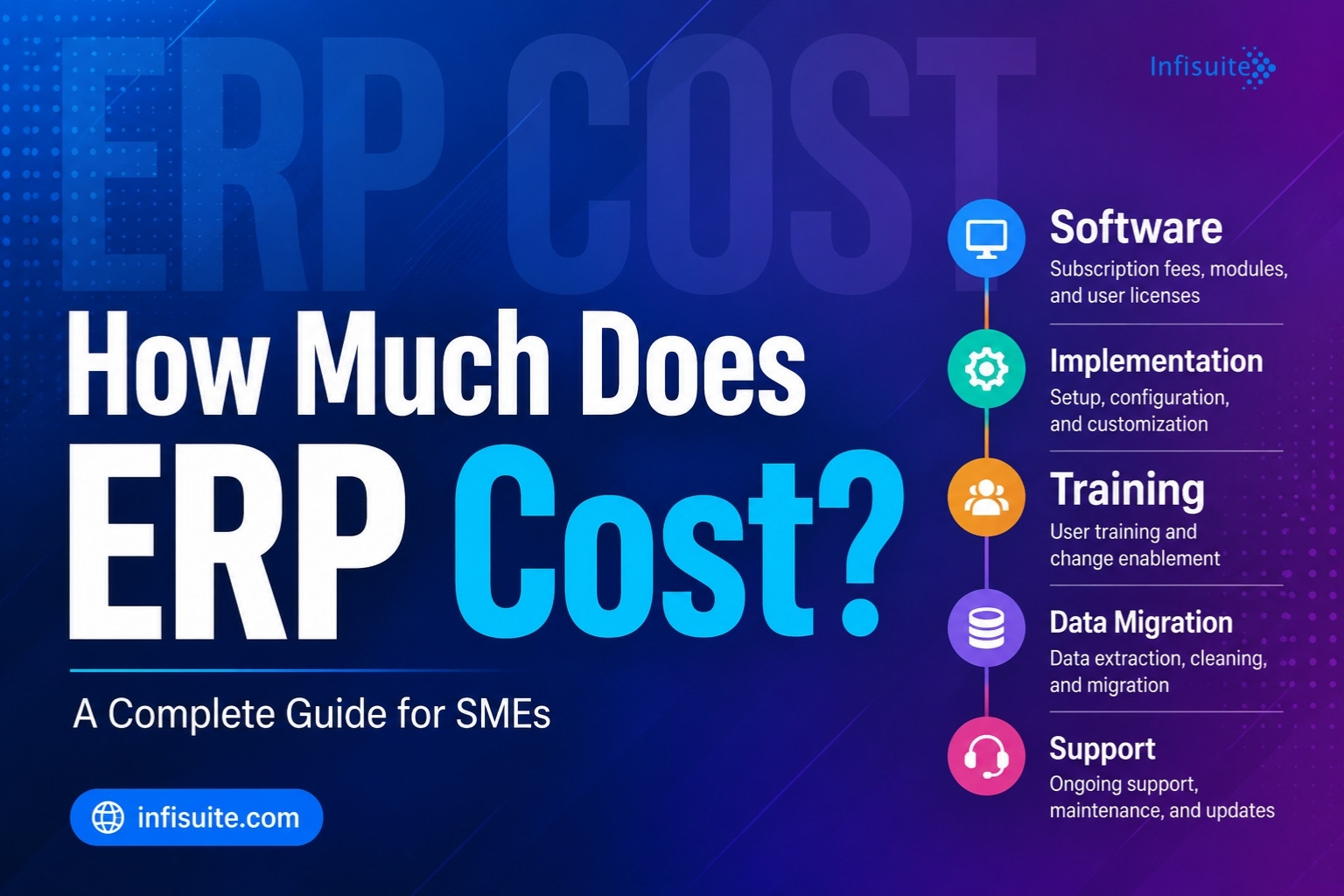 ERP COST

Infisuite

How Much Does ERP Cost?

A Complete Guide for SMEs

infisuite.com

Software
Subscription fees, modules, and user licenses

Implementation
Setup, configuration, and customization

Training
User training and change enablement

Data Migration
Data extraction, cleaning, and migration

Support
Ongoing support, maintenance, and updates